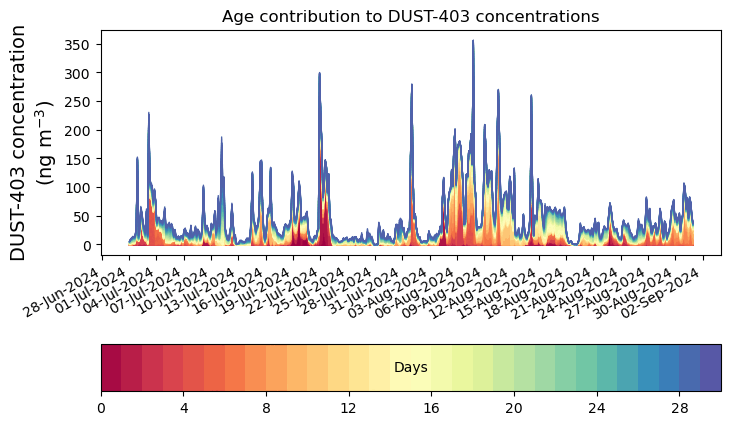 Age contribution to DUST-403 concentrations

DUST-403 concentration (ng m$^{-3}$)

350
300
250
200
150
100
50
0

28-Jun-2024
01-Jul-2024
04-Jul-2024
07-Jul-2024
10-Jul-2024
13-Jul-2024
16-Jul-2024
19-Jul-2024
22-Jul-2024
25-Jul-2024
28-Jul-2024
31-Jul-2024
03-Aug-2024
06-Aug-2024
09-Aug-2024
12-Aug-2024
15-Aug-2024
18-Aug-2024
21-Aug-2024
24-Aug-2024
27-Aug-2024
30-Aug-2024
02-Sep-2024

Days

0
4
8
12
16
20
24
28